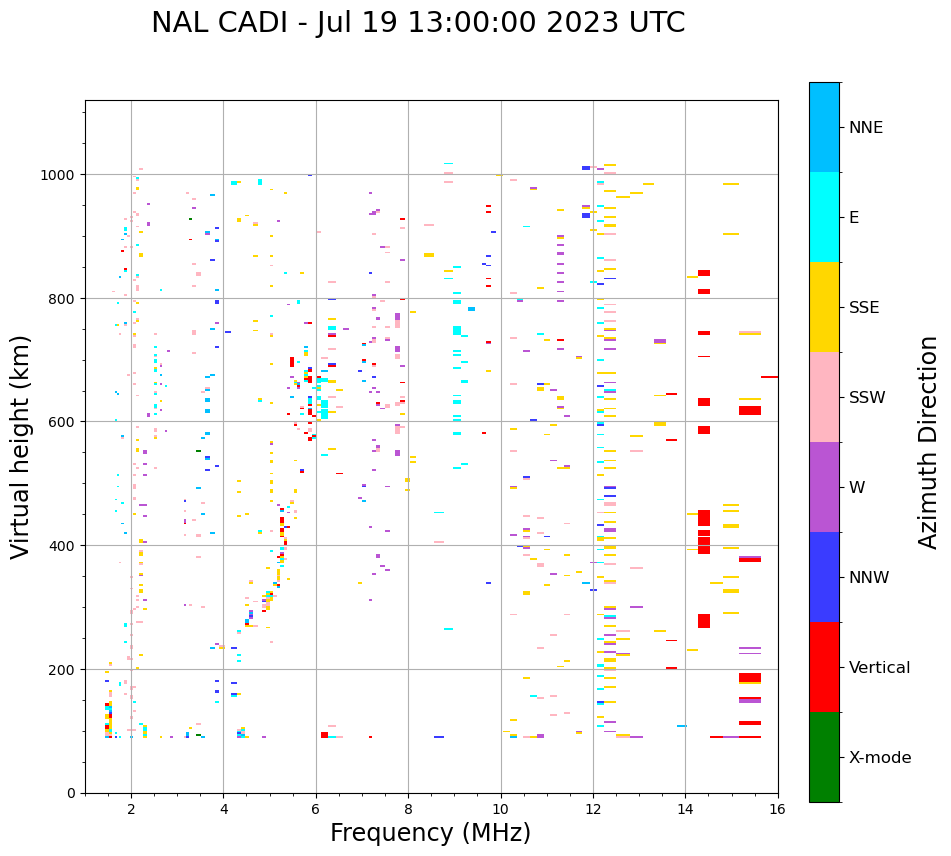 NAL CADI - Jul 19 13:00:00 2023 UTC

Virtual height (km)

1000
800
600
400
200
0

2
4
6
8
10
12
14
16

Frequency (MHz)

NNE
E
SSE
SSW
W
NNW
Vertical
X-mode

Azimuth Direction